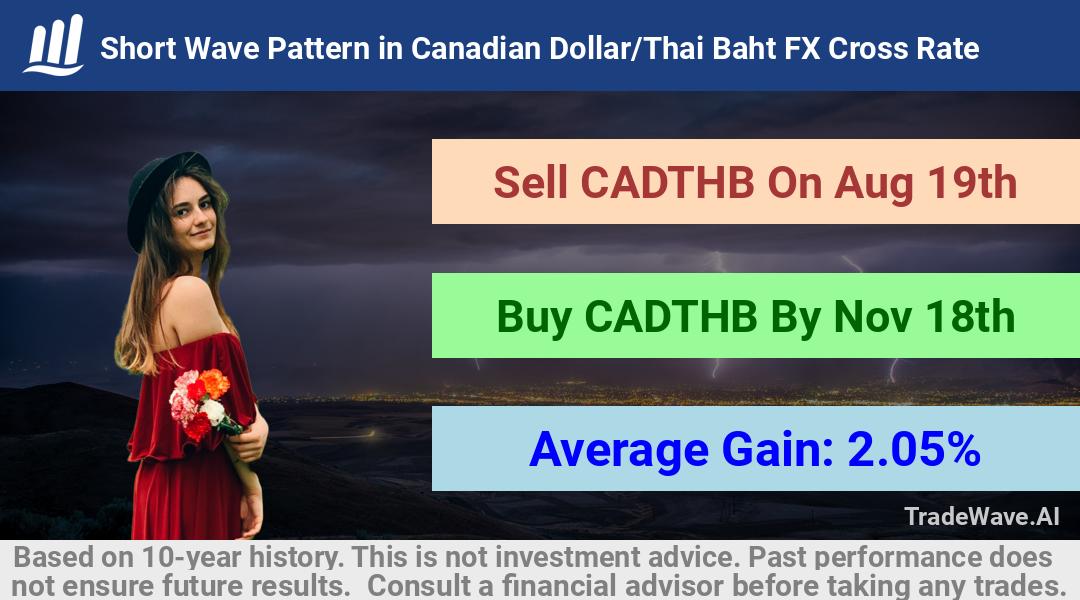 Short Wave Pattern in Canadian Dollar/Thai Baht FX Cross Rate

Sell CADTHB On Aug 19th

Buy CADTHB By Nov 18th

Average Gain: 2.05%

TradeWave.AI

Based on 10-year history. This is not investment advice. Past performance does not ensure future results. Consult a financial advisor before taking any trades.